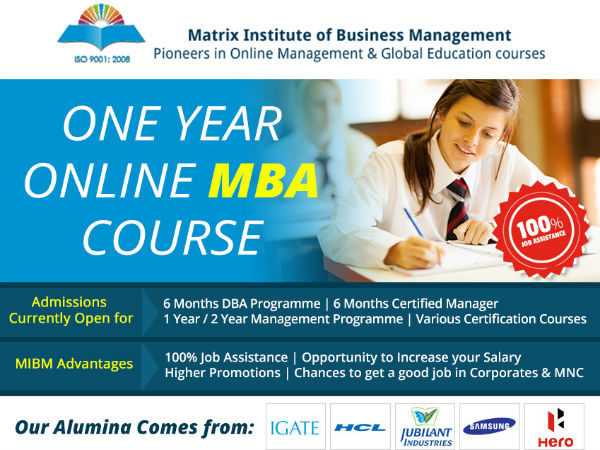 ISO 9001: 2008

Matrix Institute of Business Management
Pioneers in Online Management & Global Education courses

ONE YEAR ONLINE MBA COURSE

100% JOB ASSISTANCE

Admissions Currently Open for

6 Months DBA Programme | 6 Months Certified Manager
1 Year / 2 Year Management Programme | Various Certification Courses

MIBM Advantages

100% Job Assistance | Opportunity to Increase your Salary
Higher Promotions | Chances to get a good job in Corporates & MNC

Our Alumina Comes from:

IGATE

HCL

JUBILANT INDUSTRIES

SAMSUNG

Hero